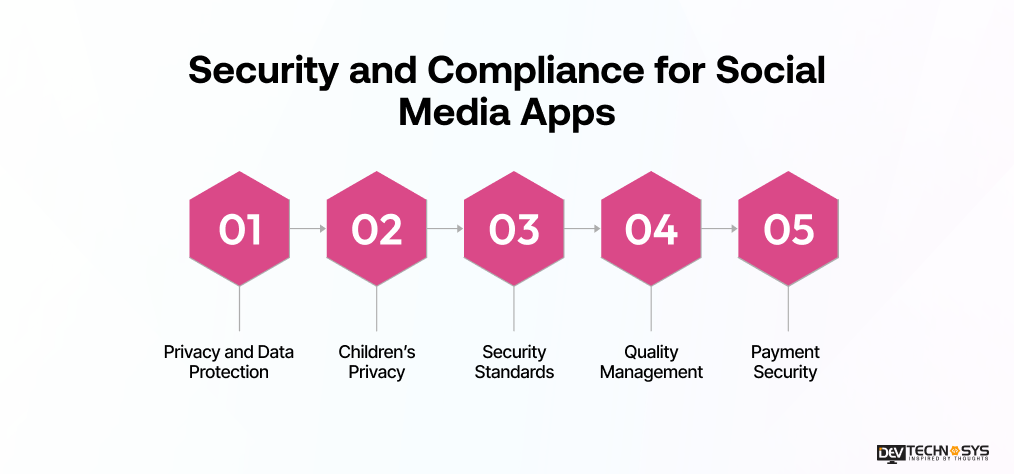 Security and Compliance for Social Media Apps

01

02

03

04

05

Privacy and Data Protection

Children's Privacy

Security Standards

Quality Management

Payment Security

DEV TECHNOSYS
INSPIRED BY THOUGHTS